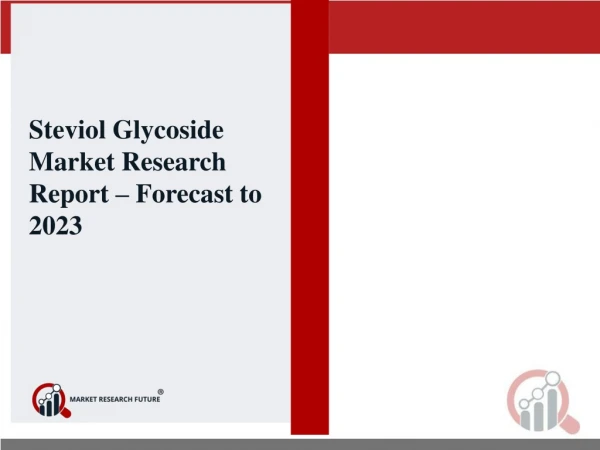 Steviol Glycoside Market Research Report – Forecast to 2023

MARKET RESEARCH FUTURE®